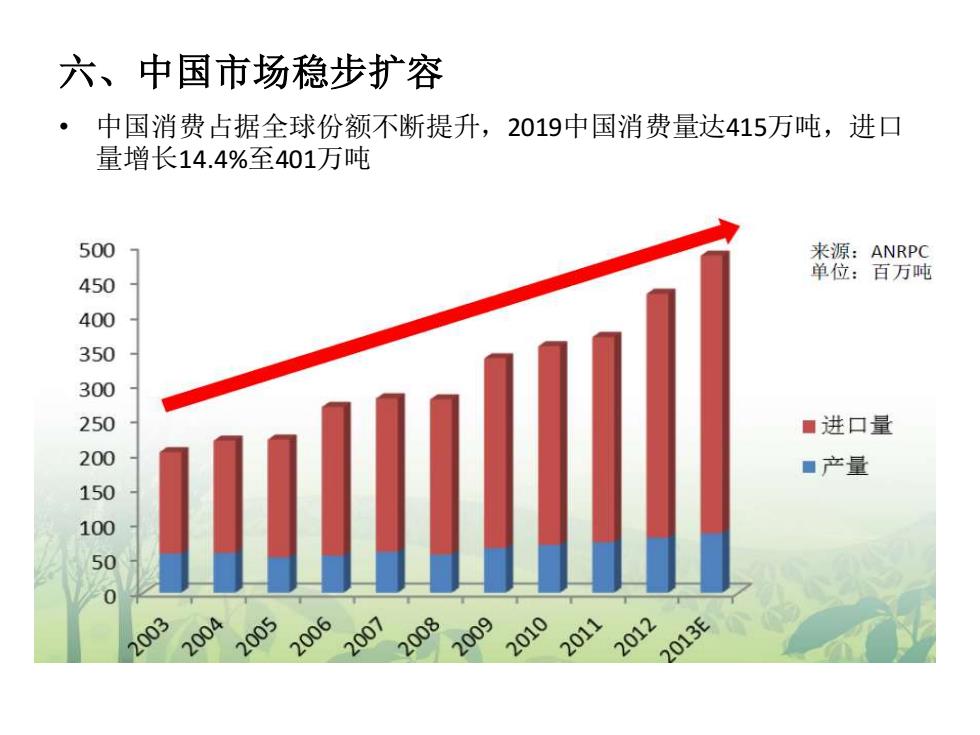 六、中国市场稳步扩容

• 中国消费占据全球份额不断提升，2019中国消费量达415万吨，进口量增长14.4%至401万吨

来源：ANRPC
单位：百万吨

500
450
400
350
300
250
200
150
100
50
0

进口量
产量

2003
2004
2005
2006
2007
2008
2009
2010
2011
2012
2013E